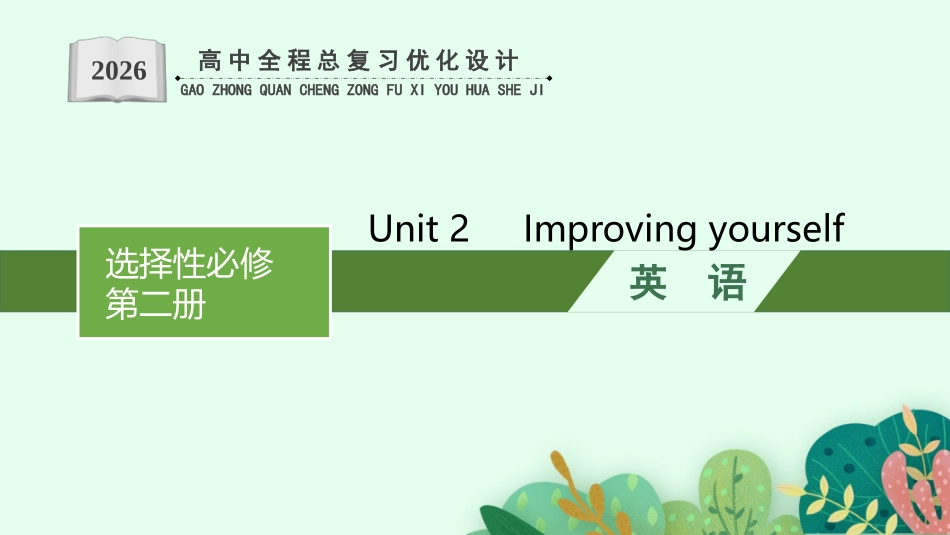 2026
高中全程总复习优化设计
GAO ZHONG QUAN CHENG ZONG FU XI YOU HUA SHE JI

Unit 2 Improving yourself

选择性必修
第二册

英 语